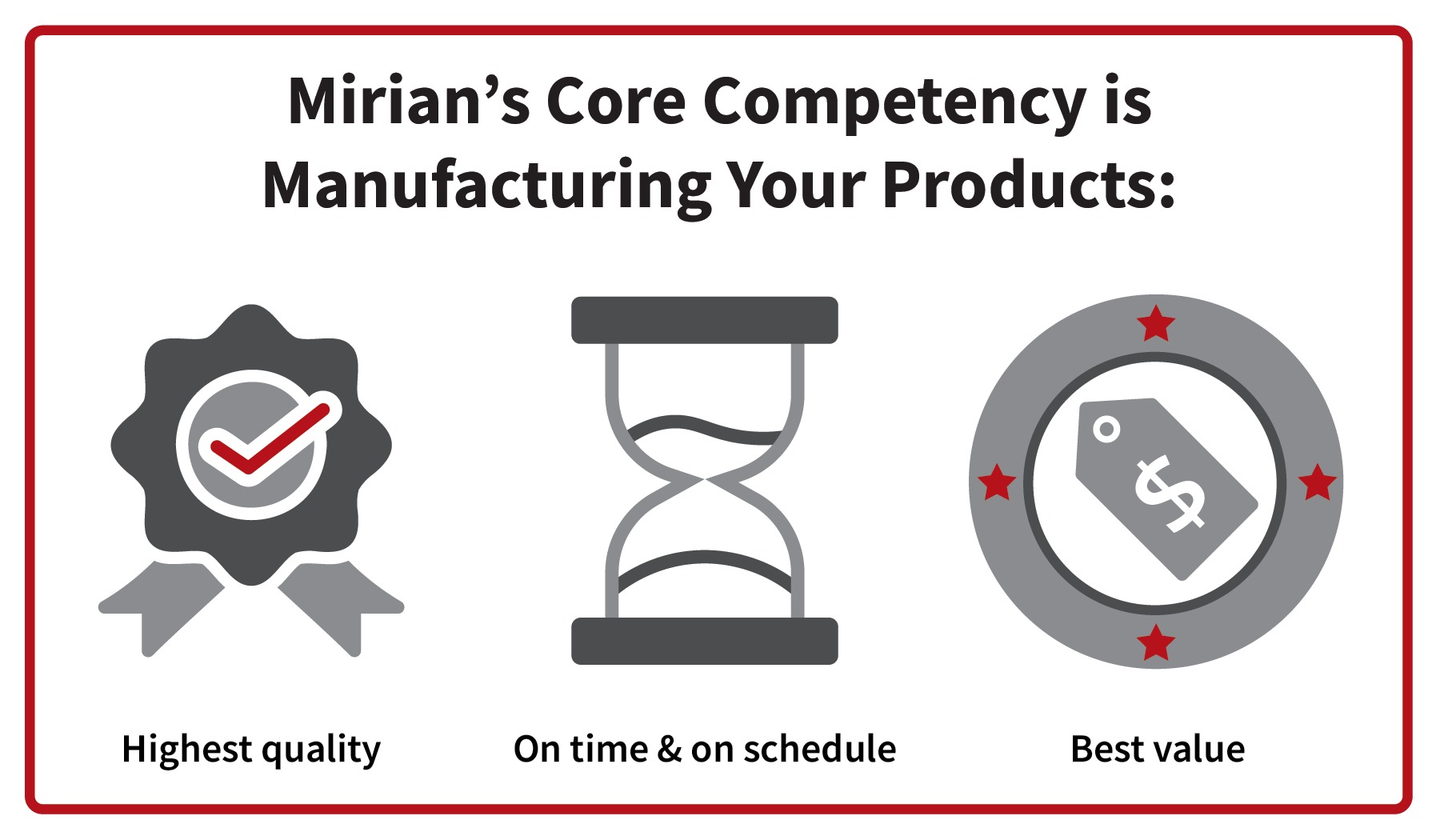 Mirian's Core Competency is Manufacturing Your Products:

$

Highest quality

On time & on schedule

Best value